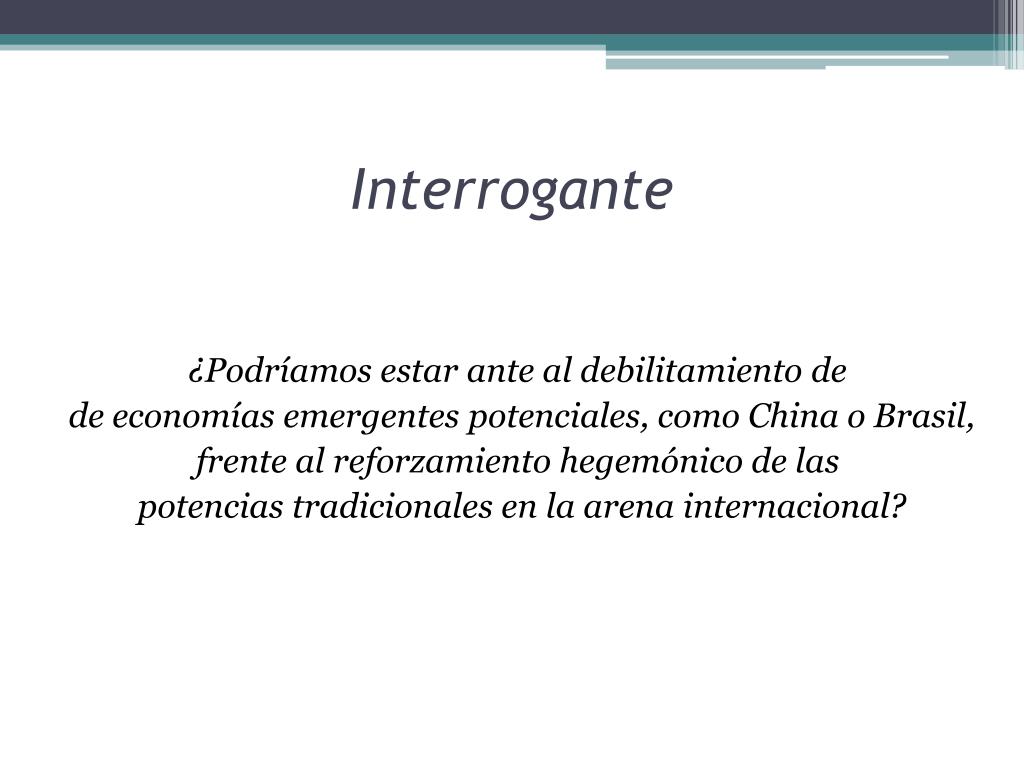 Interrogante

¿Podríamos estar ante al debilitamiento de de economías emergentes potenciales, como China o Brasil, frente al reforzamiento hegemónico de las potencias tradicionales en la arena internacional?